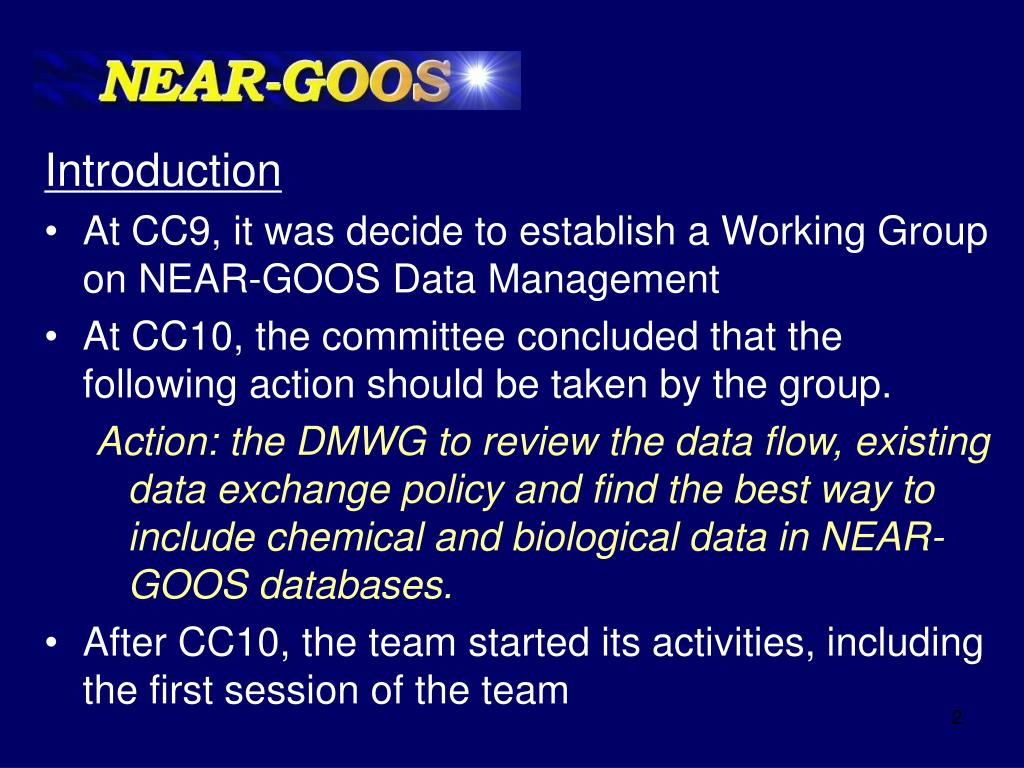 NEAR-GOOS

Introduction

• At CC9, it was decide to establish a Working Group on NEAR-GOOS Data Management

• At CC10, the committee concluded that the following action should be taken by the group.

Action: the DMWG to review the data flow, existing data exchange policy and find the best way to include chemical and biological data in NEAR-GOOS databases.

• After CC10, the team started its activities, including the first session of the team

2